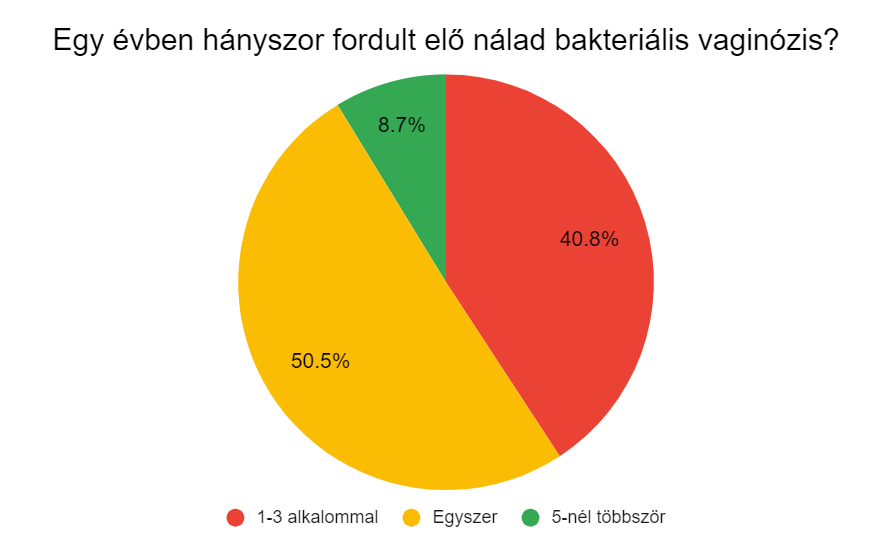 Egy évben hányszor fordult elő nálad bakteriális vaginózis?

8.7%

40.8%

50.5%

1-3 alkalommal
Egyszer
5-nél többször